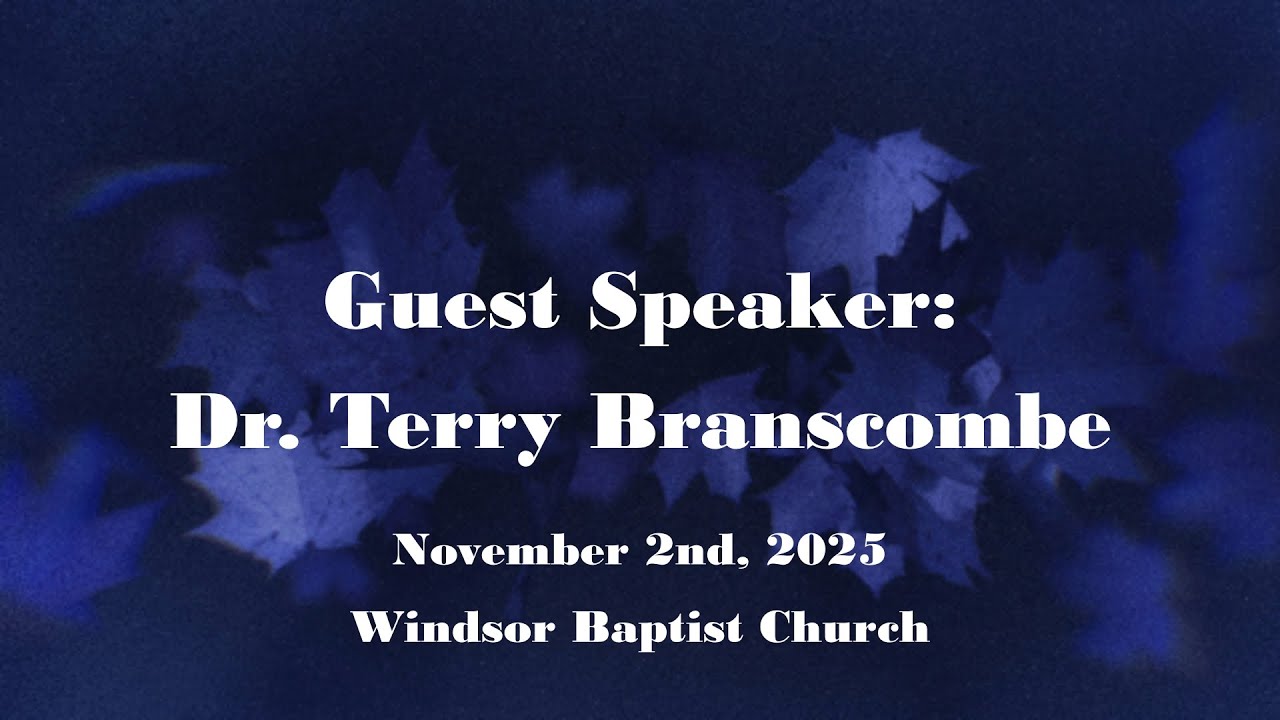 Guest Speaker:
Dr. Terry Branscombe

November 2nd, 2025

Windsor Baptist Church